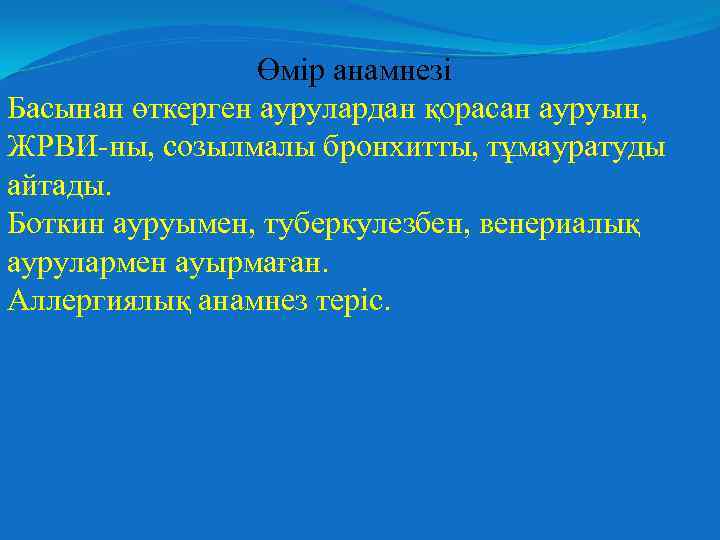 Өмір анамнезі
Басынан өткерген аурулардан қорасан ауруын, ЖРВИ-ны, созылмалы бронхитты, тұмауратуды айтады.
Боткин ауруымен, туберкулезбен, венериалық аурулармен ауырмаған.
Аллергиялық анамнез теріс.